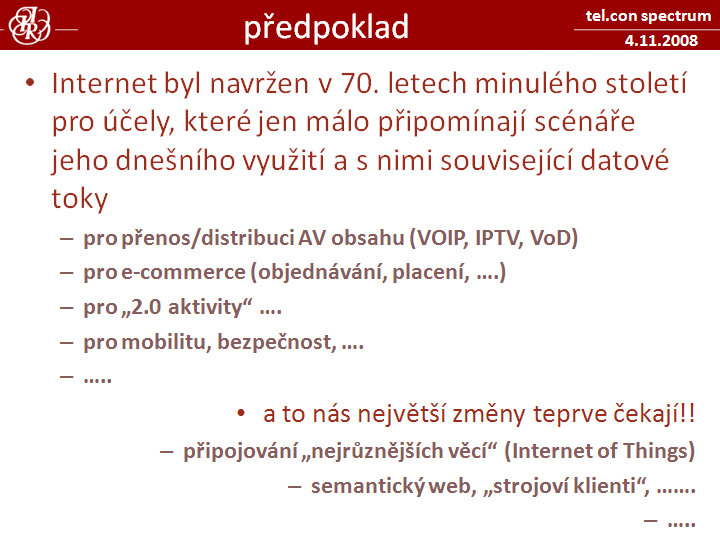 předpoklad

tel.con spectrum
4.11.2008

• Internet byl navržen v 70. letech minulého století pro účely, které jen málo připomínají scénáře jeho dnešního využití a s nimi související datové toky

– pro přenos/distribuci AV obsahu (VOIP, IPTV, VoD)
– pro e-commerce (objednávání, placení, ….)
– pro „2.0 aktivity“ ….
– pro mobilitu, bezpečnost, ….
– …..

• a to nás největší změny teprve čekají!!
– připojování „nejrůznějších věcí“ (Internet of Things)
– semantický web, „strojoví klienti“, …….
– …..